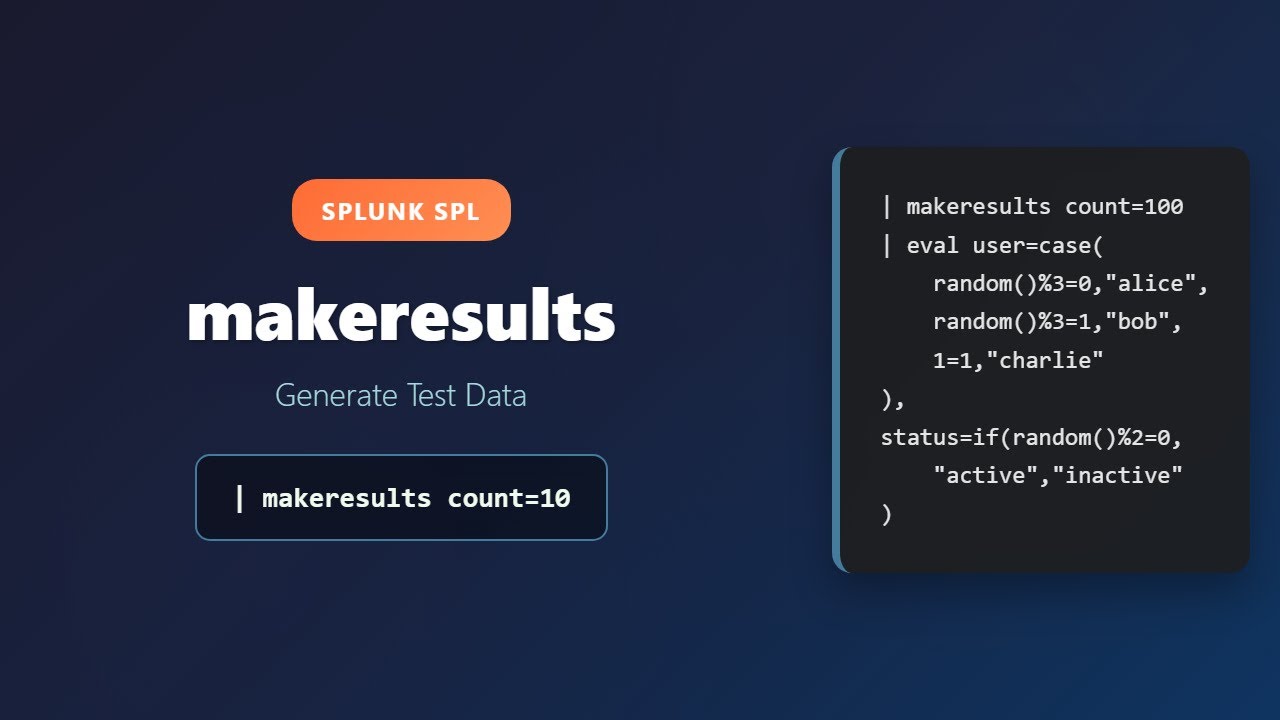 SPLUNK SPL

makeresults

Generate Test Data

| makeresults count=10

| makeresults count=100
| eval user=case(
    random()%3=0,"alice",
    random()%3=1,"bob",
    1=1,"charlie"
),
status=if(random()%2=0,
    "active","inactive"
)